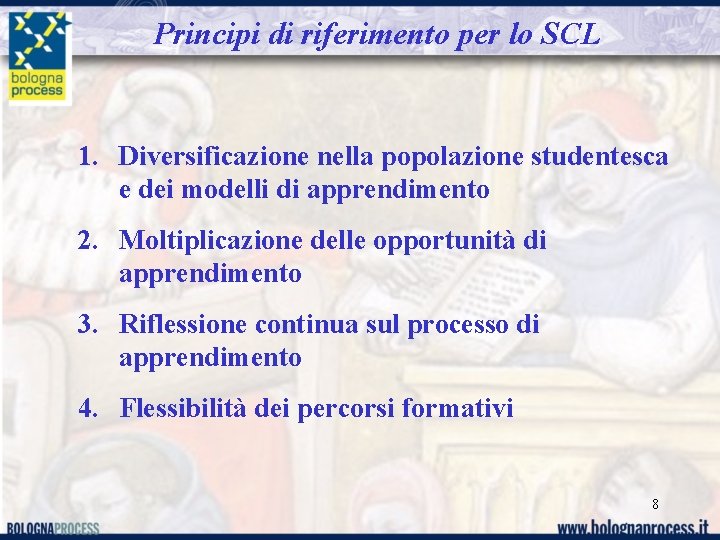 bologna process

Principi di riferimento per lo SCL

1. Diversificazione nella popolazione studentesca e dei modelli di apprendimento

2. Moltiplicazione delle opportunità di apprendimento

3. Riflessione continua sul processo di apprendimento

4. Flessibilità dei percorsi formativi

8

BOLOGNAPROCESS

www.bolognaprocess.it